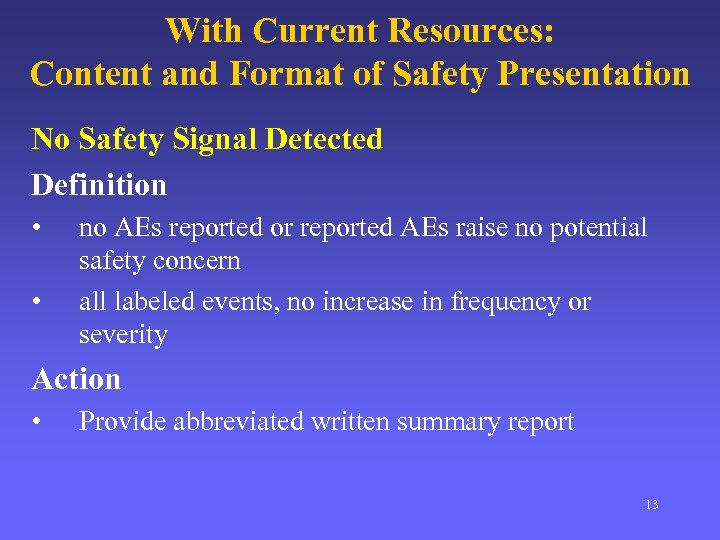 With Current Resources:
Content and Format of Safety Presentation

No Safety Signal Detected

Definition

• no AEs reported or reported AEs raise no potential safety concern

• all labeled events, no increase in frequency or severity

Action

• Provide abbreviated written summary report

13